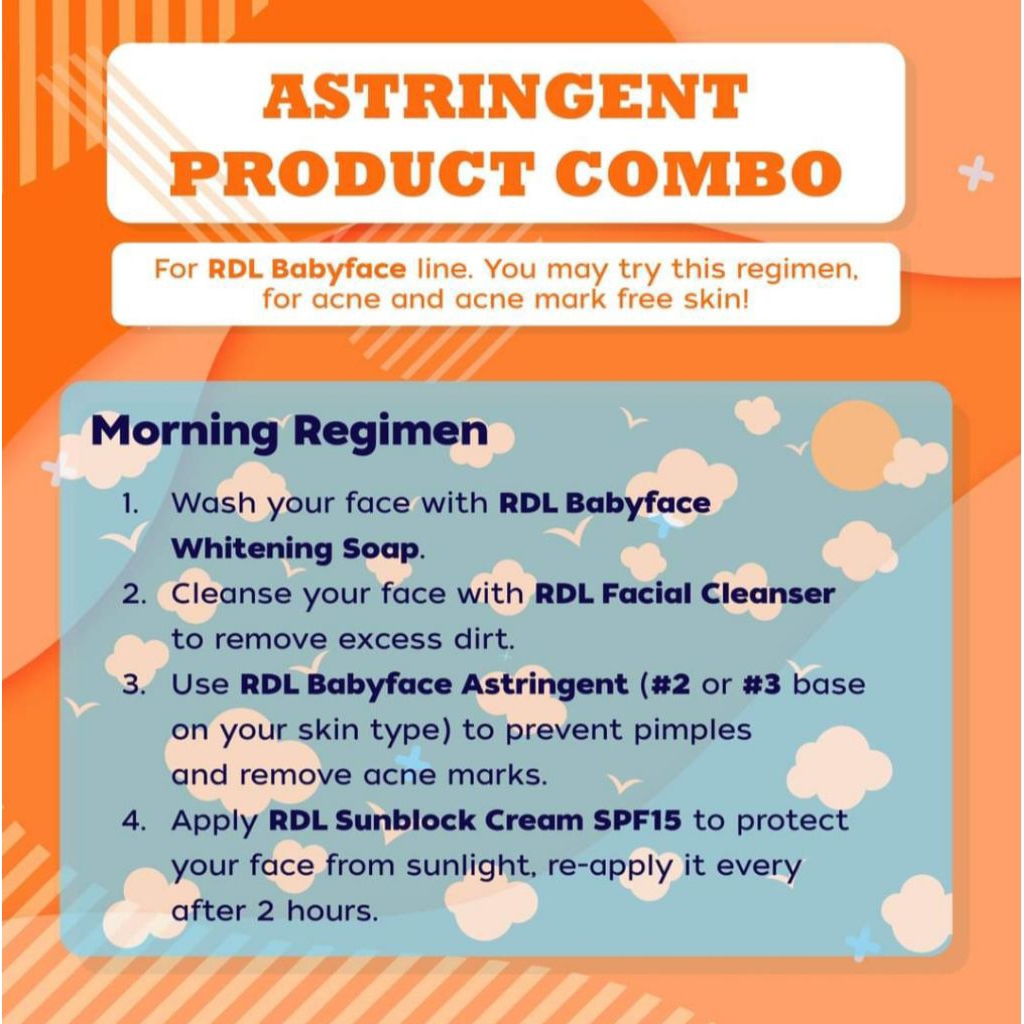 ASTRINGENT PRODUCT COMBO

For RDL Babyface line. You may try this regimen, for acne and acne mark free skin!

Morning Regimen

1. Wash your face with RDL Babyface Whitening Soap.
2. Cleanse your face with RDL Facial Cleanser to remove excess dirt.
3. Use RDL Babyface Astringent (#2 or #3 base on your skin type) to prevent pimples and remove acne marks.
4. Apply RDL Sunblock Cream SPF15 to protect your face from sunlight, re-apply it every after 2 hours.